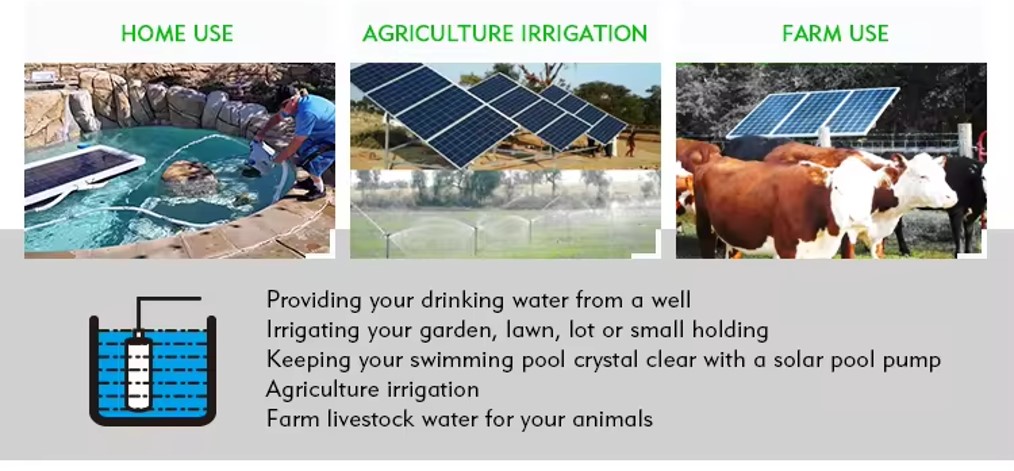 HOME USE

AGRICULTURE IRRIGATION

FARM USE

Providing your drinking water from a well
Irrigating your garden, lawn, lot or small holding
Keeping your swimming pool crystal clear with a solar pool pump
Agriculture irrigation
Farm livestock water for your animals